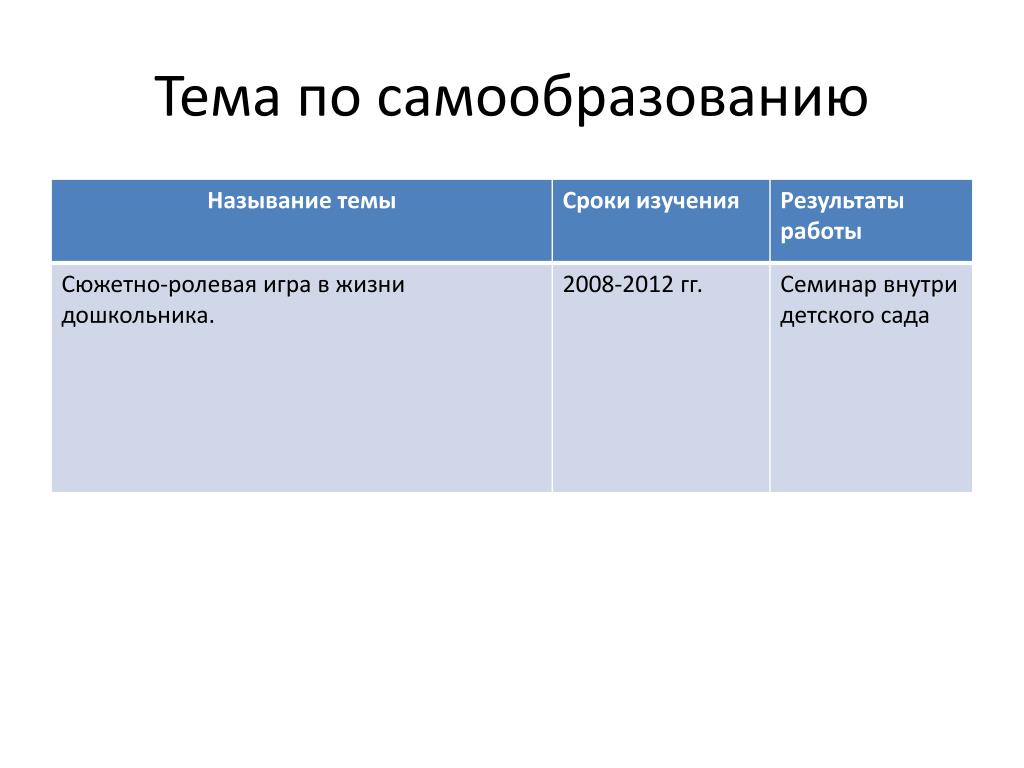 Тема по самообразованию

| Называние темы | Сроки изучения | Результаты работы |
|---|---|---|
| Сюжетно-ролевая игра в жизни дошкольника. | 2008-2012 гг. | Семинар внутри детского сада |